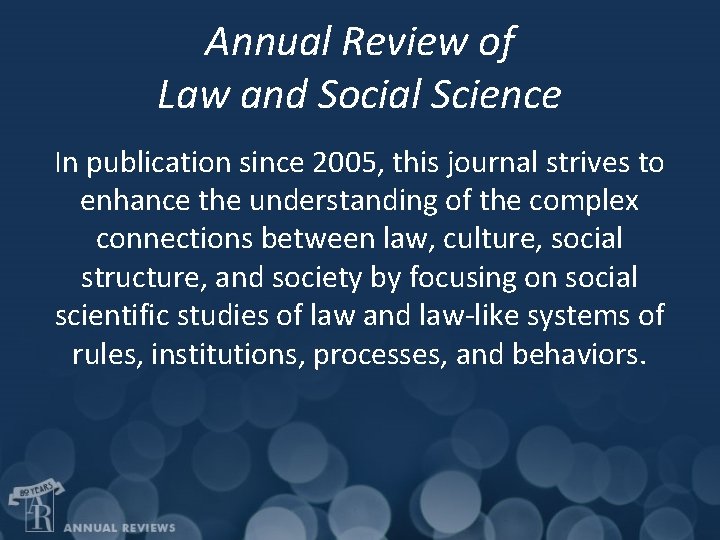 Annual Review of
Law and Social Science

In publication since 2005, this journal strives to enhance the understanding of the complex connections between law, culture, social structure, and society by focusing on social scientific studies of law and law-like systems of rules, institutions, processes, and behaviors.

80 YEARS
AR
ANNUAL REVIEWS